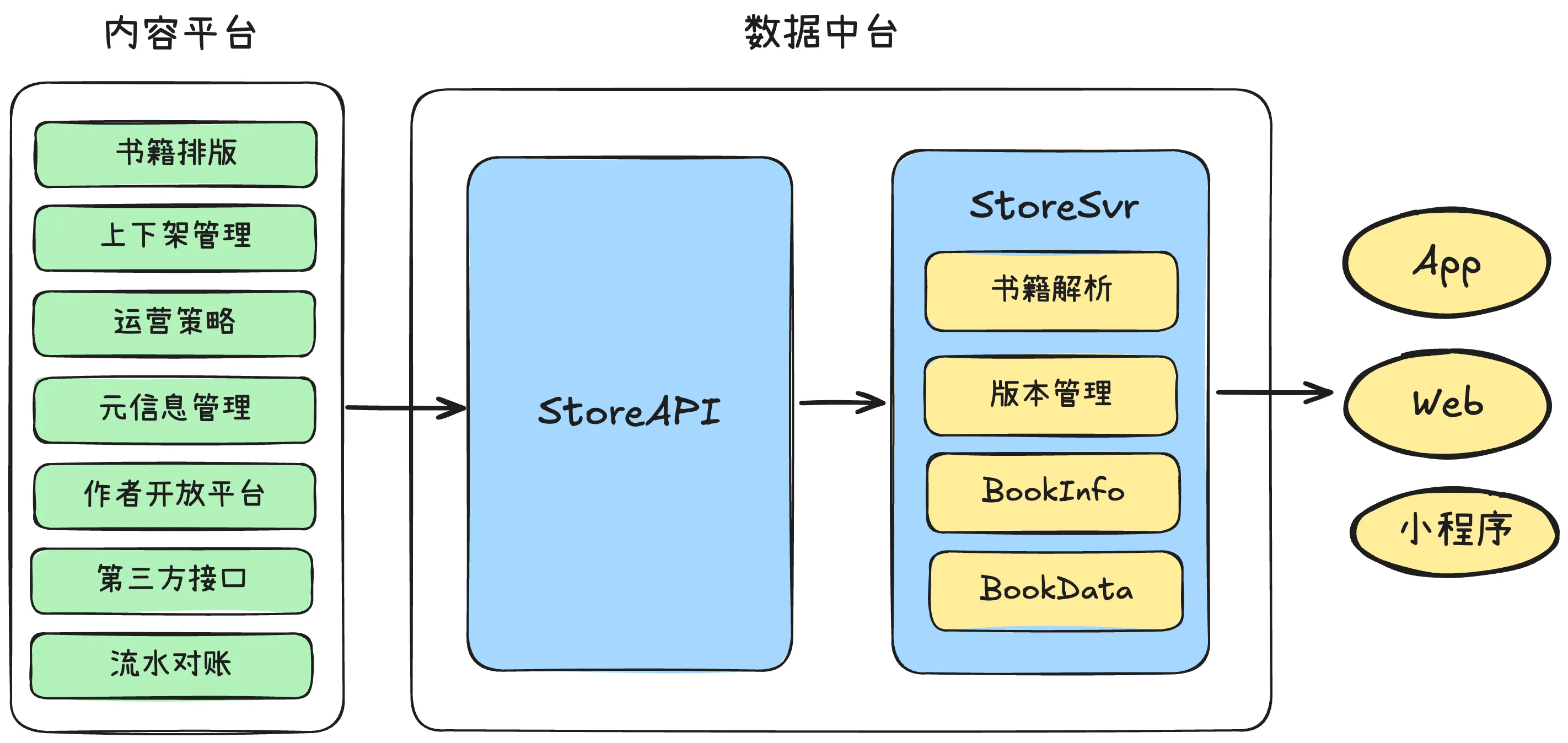 内容平台

书籍排版

上下架管理

运营策略

元信息管理

作者开放平台

第三方接口

流水对账

数据中台

StoreAPI

StoreSvr

书籍解析

版本管理

BookInfo

BookData

App

Web

小程序